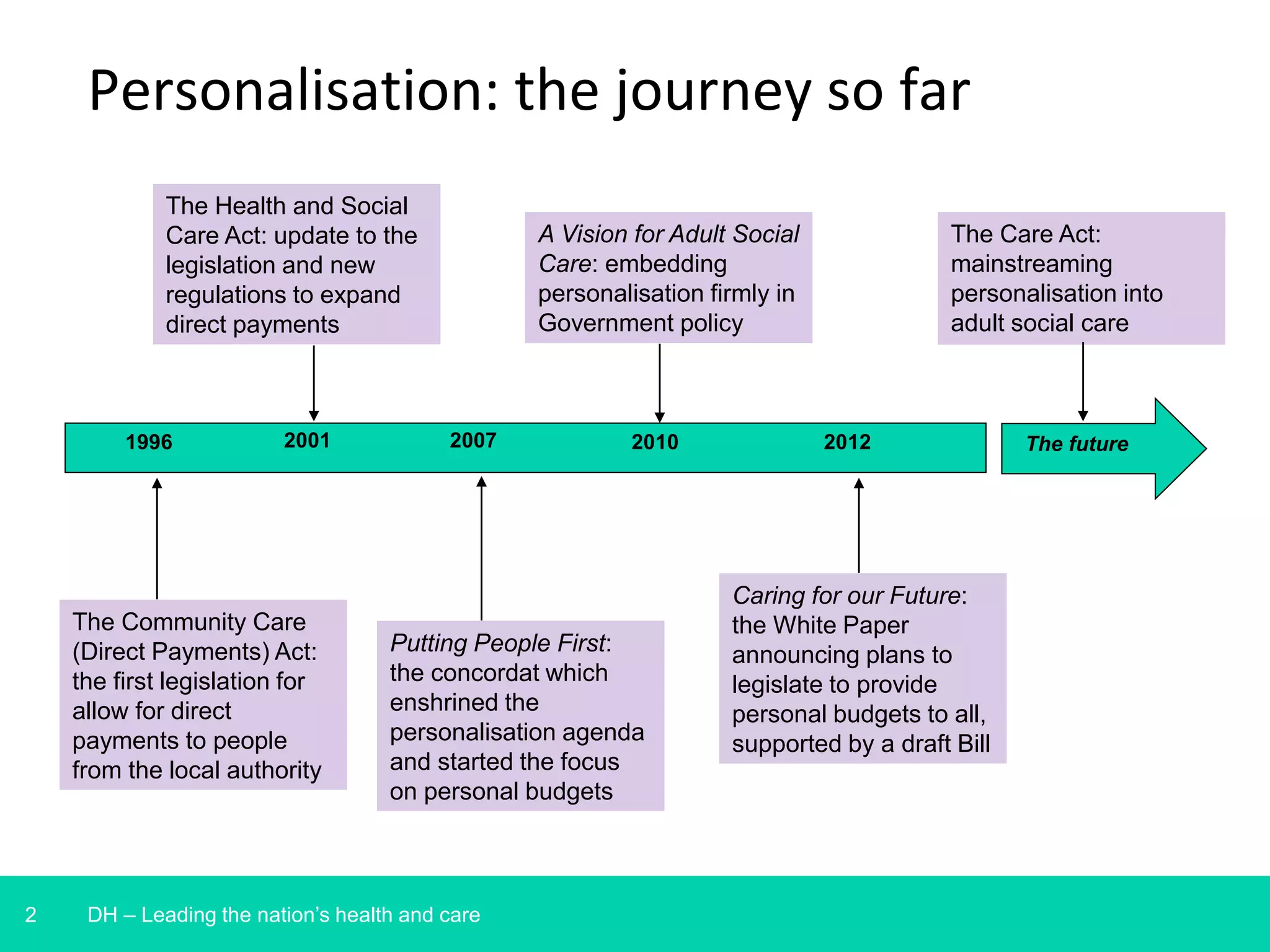 Personalisation: the journey so far

The Health and Social Care Act: update to the legislation and new regulations to expand direct payments

A Vision for Adult Social Care: embedding personalisation firmly in Government policy

The Care Act: mainstreaming personalisation into adult social care

1996

2001

2007

2010

2012

The future

The Community Care (Direct Payments) Act: the first legislation for allow for direct payments to people from the local authority

Putting People First: the concordat which enshrined the personalisation agenda and started the focus on personal budgets

Caring for our Future: the White Paper announcing plans to legislate to provide personal budgets to all, supported by a draft Bill

2

DH – Leading the nation's health and care